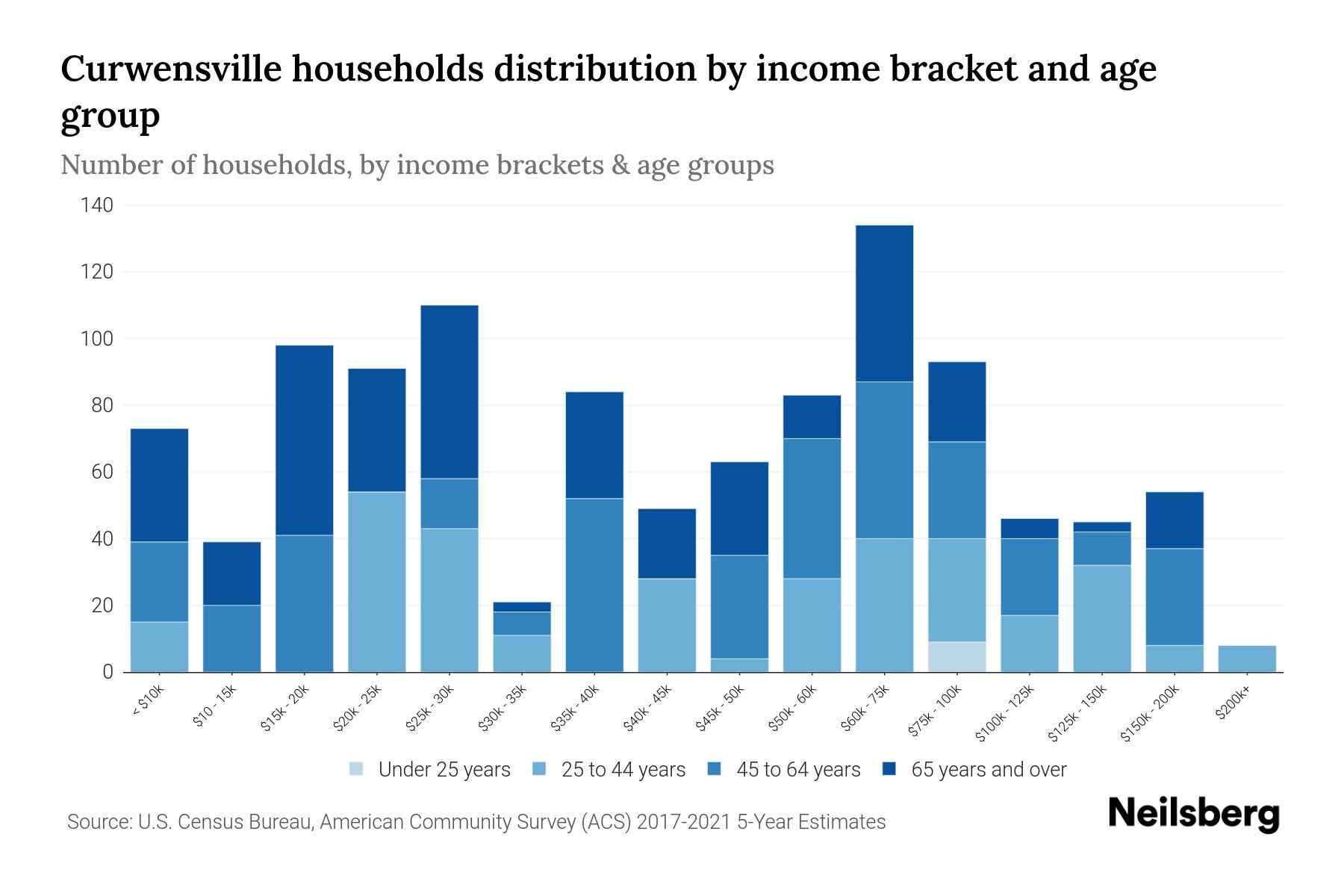 Curwensville households distribution by income bracket and age group

Number of households, by income brackets & age groups

140
120
100
80
60
40
20
0

< $10k
$10 - 15k
$15k - 20k
$20k - 25k
$25k - 30k
$30k - 35k
$35k - 40k
$40k - 45k
$45k - 50k
$50k - 60k
$60k - 75k
$75k - 100k
$100k - 125k
$125k - 150k
$150k - 200k
$200k+

Under 25 years
25 to 44 years
45 to 64 years
65 years and over

Source: U.S. Census Bureau, American Community Survey (ACS) 2017-2021 5-Year Estimates

Neilsberg